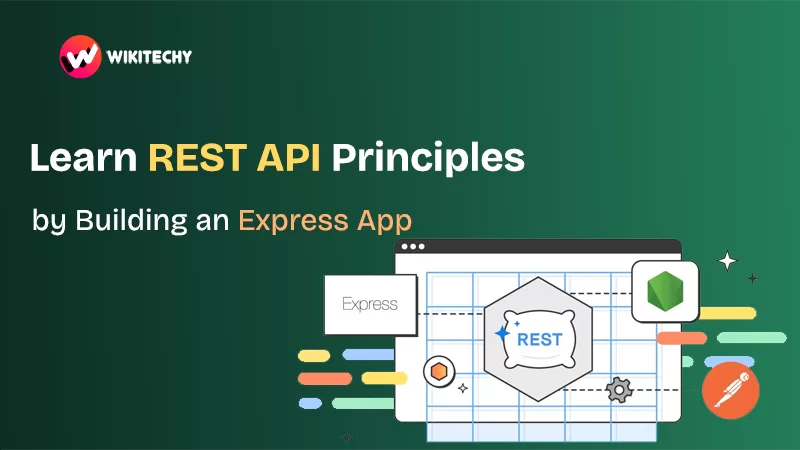 WIKITECHY

Learn REST API Principles

by Building an Express App

Express

REST